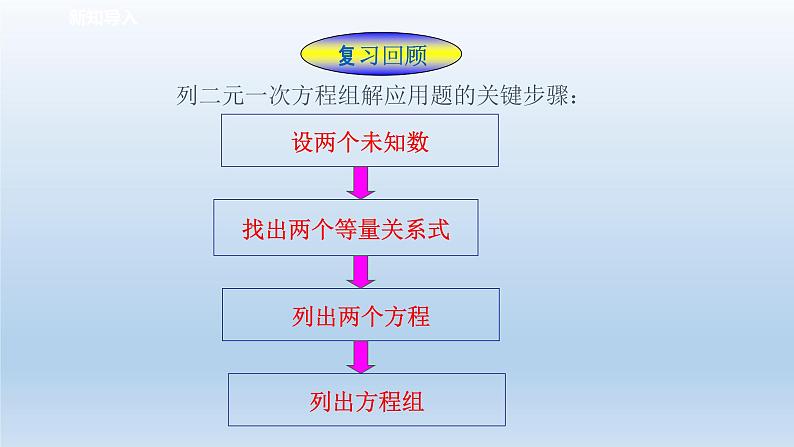 新知导入

复习回顾

列二元一次方程组解应用题的关键步骤：

设两个未知数

找出两个等量关系式

列出两个方程

列出方程组